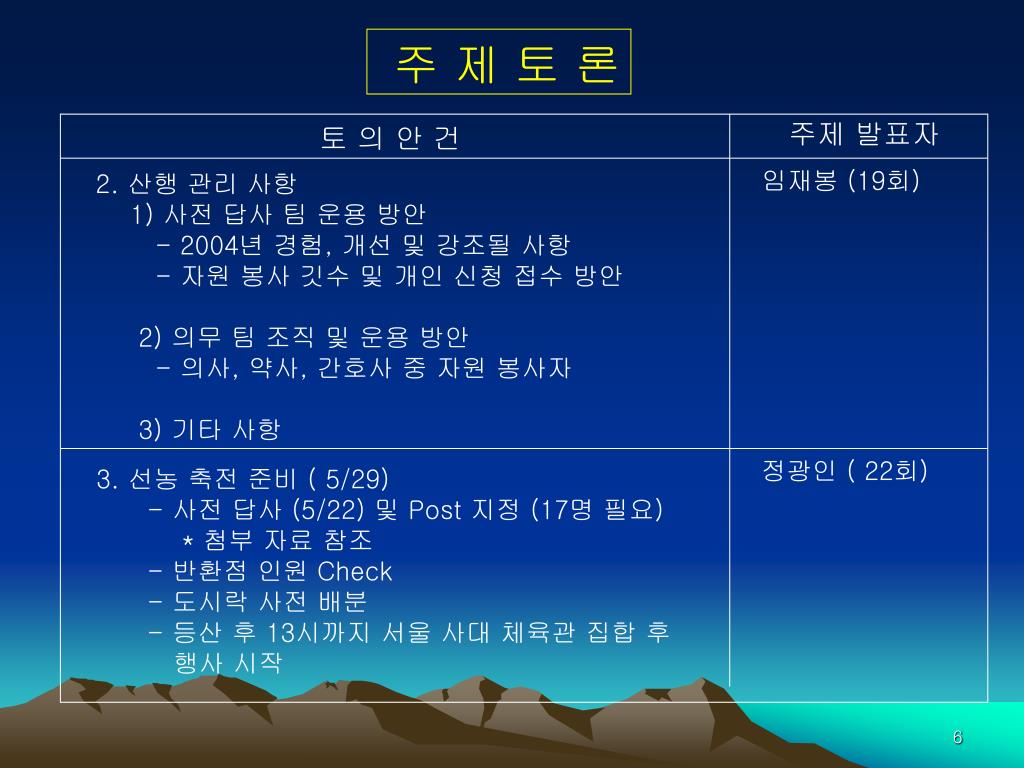 주 제 토 론

| 토 의 안 건 | 주제 발표자 |
|---|---|
| 2. 산행 관리 사항<br>1) 사전 답사 팀 운용 방안<br>- 2004년 경험, 개선 및 강조될 사항<br>- 자원 봉사 깃수 및 개인 신청 접수 방안<br><br>2) 의무 팀 조직 및 운용 방안<br>- 의사, 약사, 간호사 중 자원 봉사자<br><br>3) 기타 사항 | 임재봉 (19회) |
| 3. 선농 축전 준비 ( 5/29)<br>- 사전 답사 (5/22) 및 Post 지정 (17명 필요)<br>* 첨부 자료 참조<br>- 반환점 인원 Check<br>- 도시락 사전 배분<br>- 등산 후 13시까지 서울 사대 체육관 집합 후 행사 시작 | 정광인 ( 22회) |

6